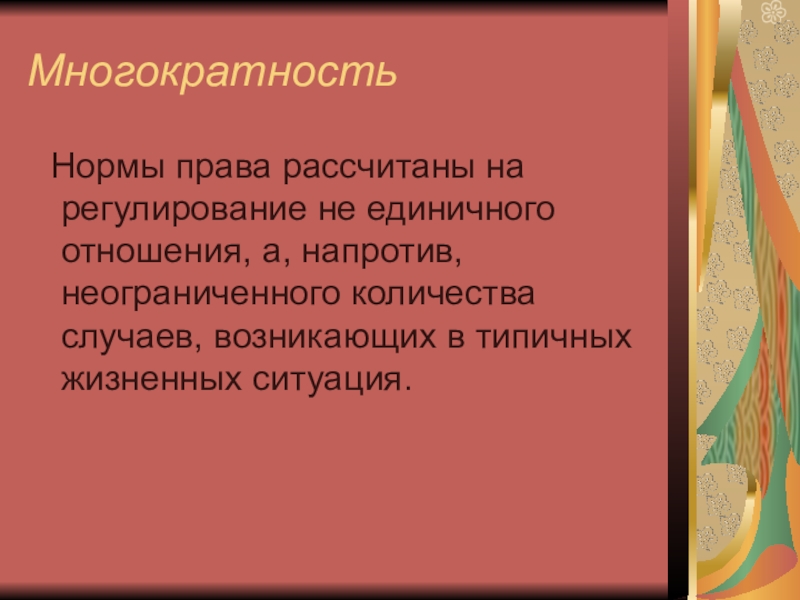 Многократность

Нормы права рассчитаны на регулирование не единичного отношения, а, напротив, неограниченного количества случаев, возникающих в типичных жизненных ситуация.